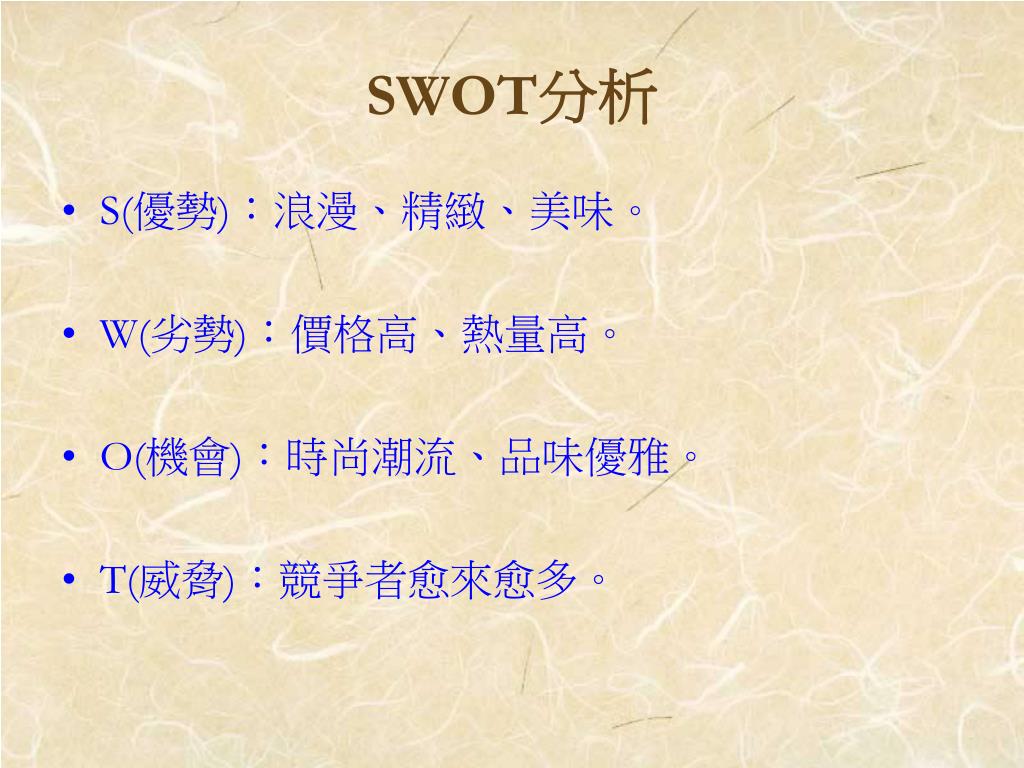 SWOT分析

• S(優勢)：浪漫、精緻、美味。

• W(劣勢)：價格高、熱量高。

• O(機會)：時尚潮流、品味優雅。

• T(威脅)：競爭者愈來愈多。